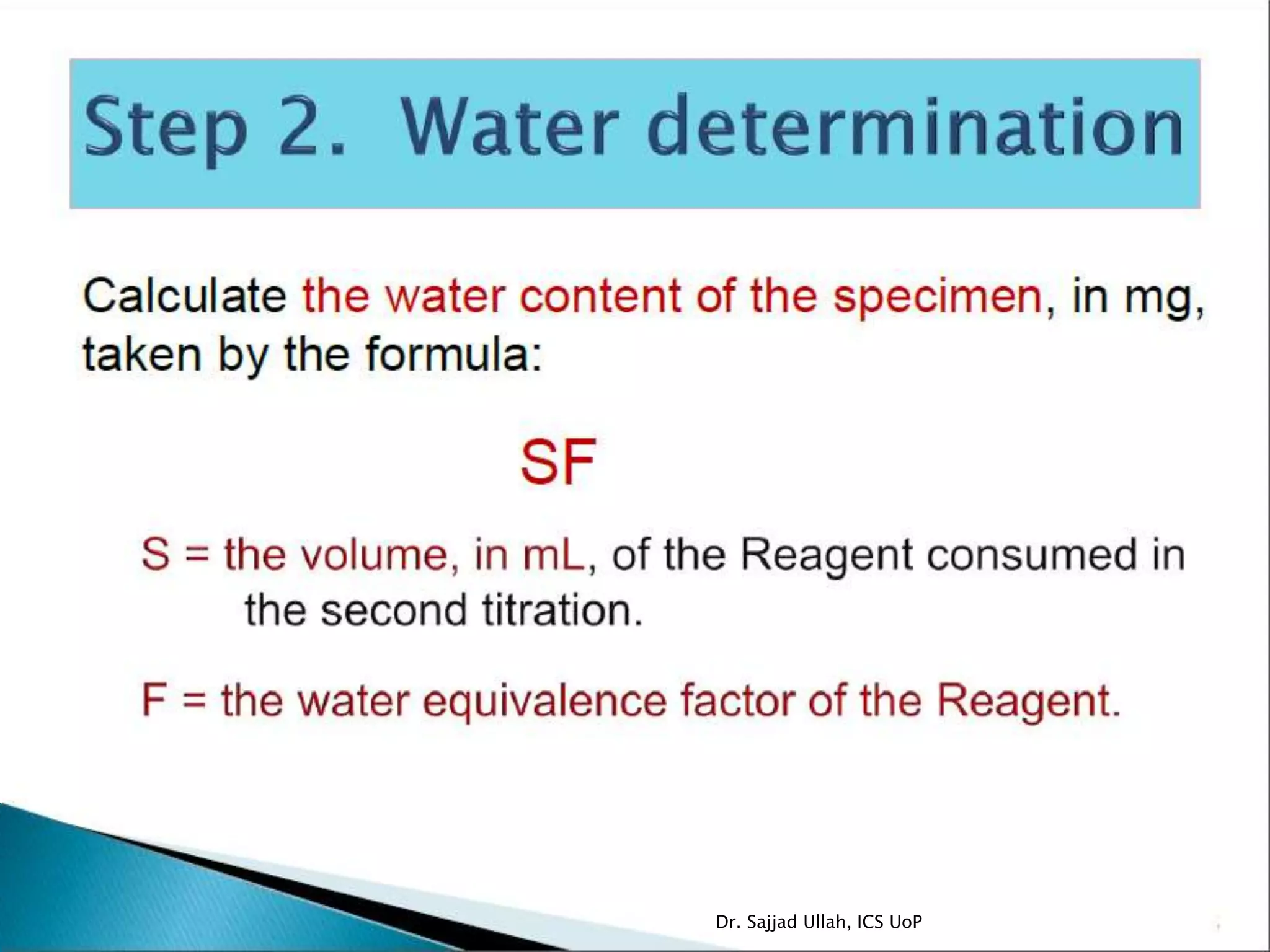 Step 2. Water determination

Calculate the water content of the specimen, in mg, taken by the formula:

SF

S = the volume, in mL, of the Reagent consumed in the second titration.

F = the water equivalence factor of the Reagent.

Dr. Sajjad Ullah, ICS UoP